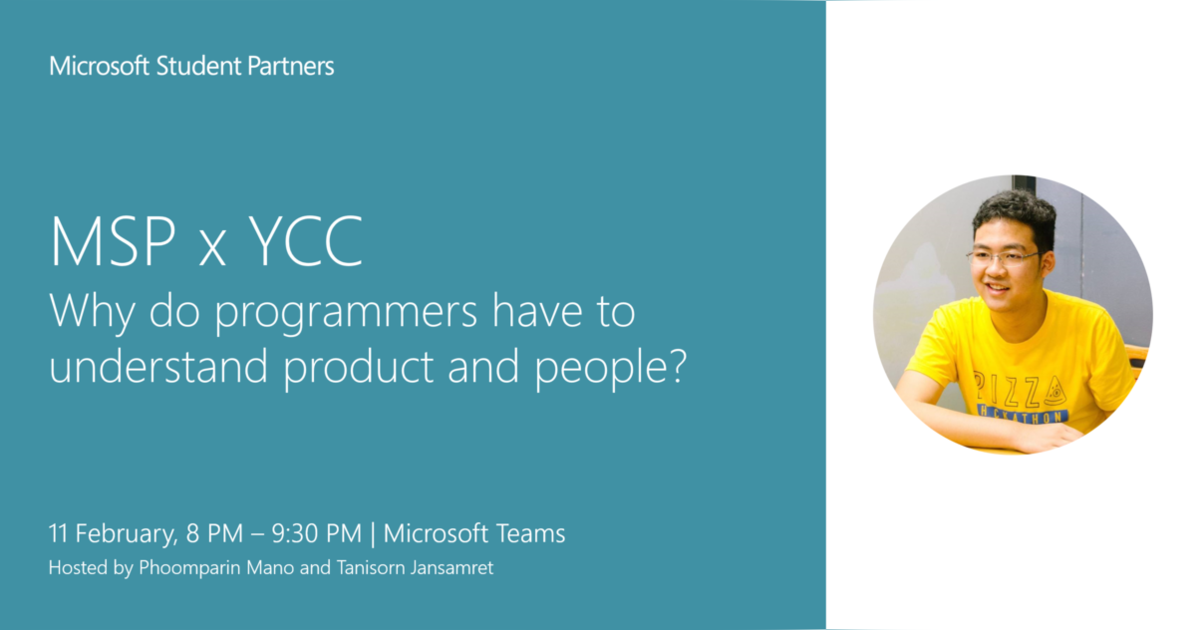 Microsoft Student Partners

MSP x YCC
Why do programmers have to understand product and people?

11 February, 8 PM – 9:30 PM | Microsoft Teams
Hosted by Phoomparin Mano and Tanisorn Jansamret

PIZZA
HACKATHON